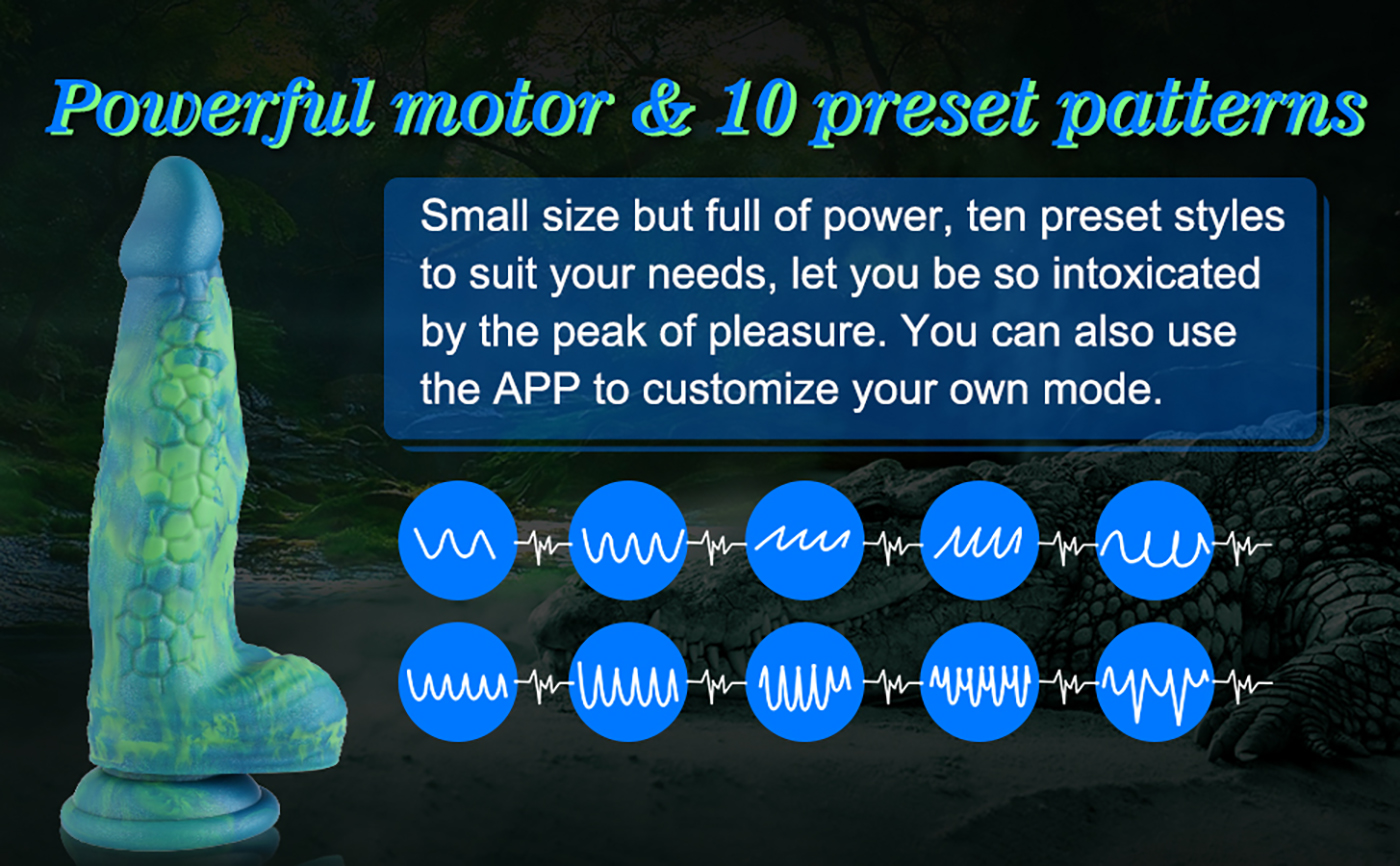 Powerful motor & 10 preset patterns

Small size but full of power, ten preset styles to suit your needs, let you be so intoxicated by the peak of pleasure. You can also use the APP to customize your own mode.